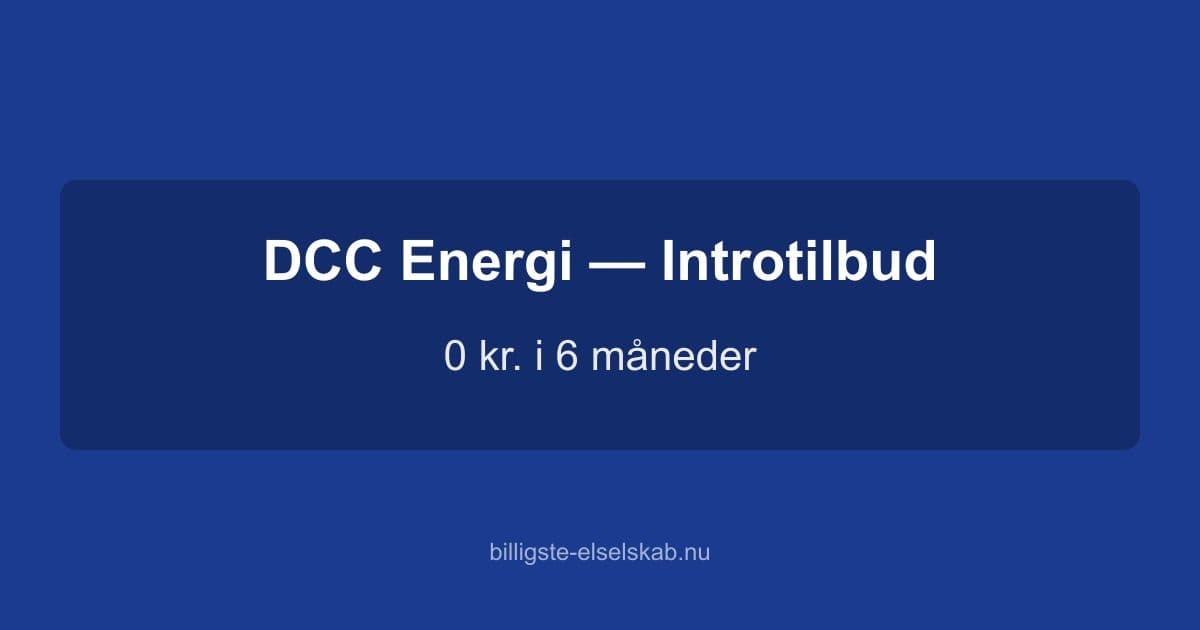 DCC Energi — Introtilbud

0 kr. i 6 måneder

billigste-elselskab.nu